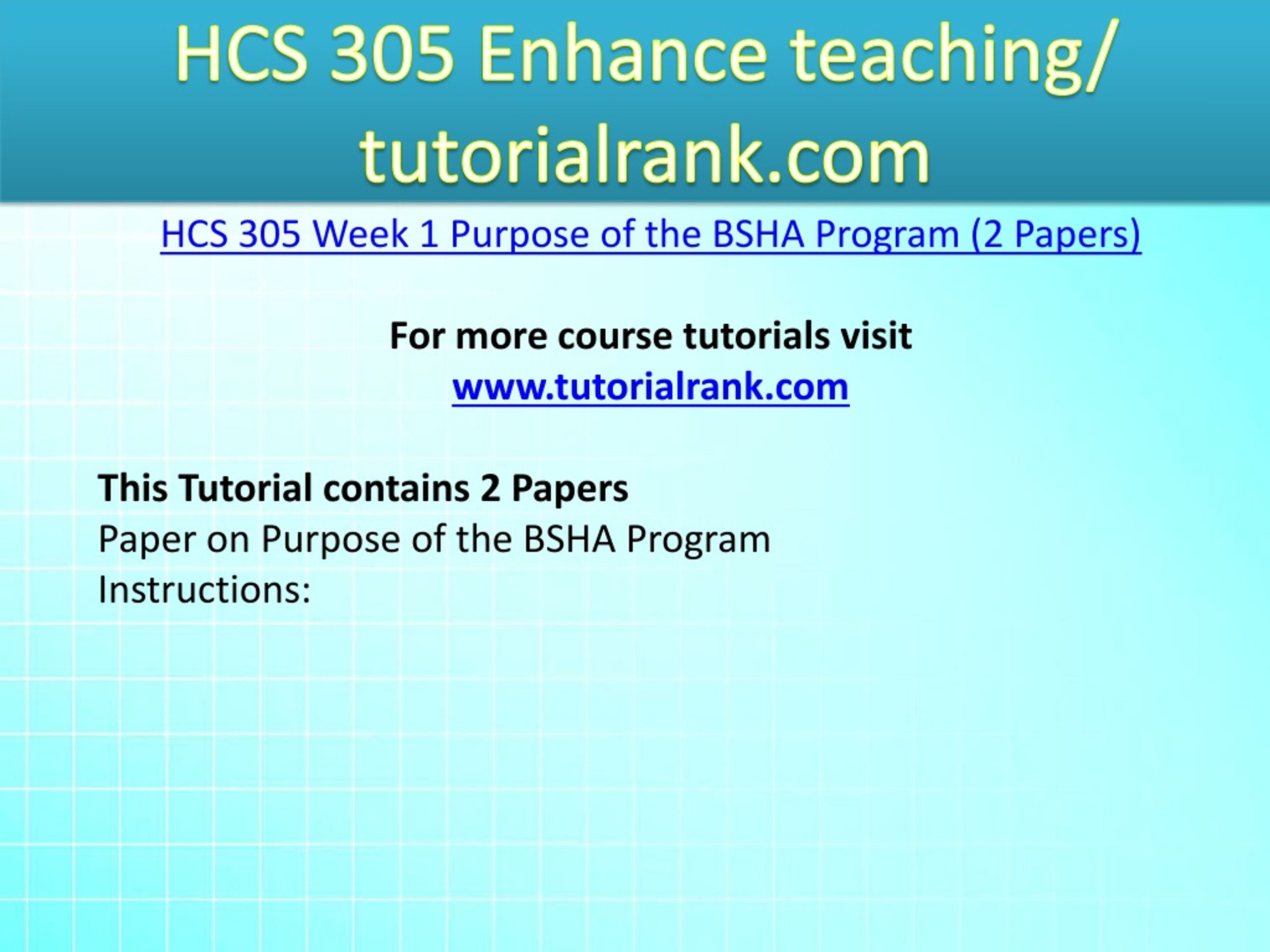 HCS 305 Enhance teaching/ tutorialrank.com

HCS 305 Week 1 Purpose of the BSHA Program (2 Papers)

For more course tutorials visit
www.tutorialrank.com

This Tutorial contains 2 Papers
Paper on Purpose of the BSHA Program
Instructions: